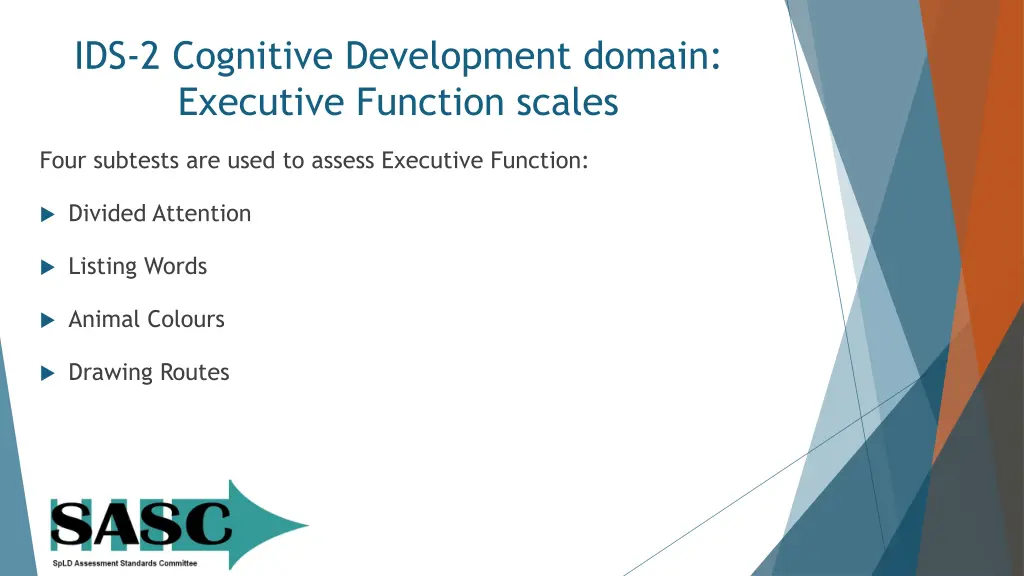 IDS-2 Cognitive Development domain: Executive Function scales

Four subtests are used to assess Executive Function:

Divided Attention

Listing Words

Animal Colours

Drawing Routes

SASC
SpLD Assessment Standards Committee